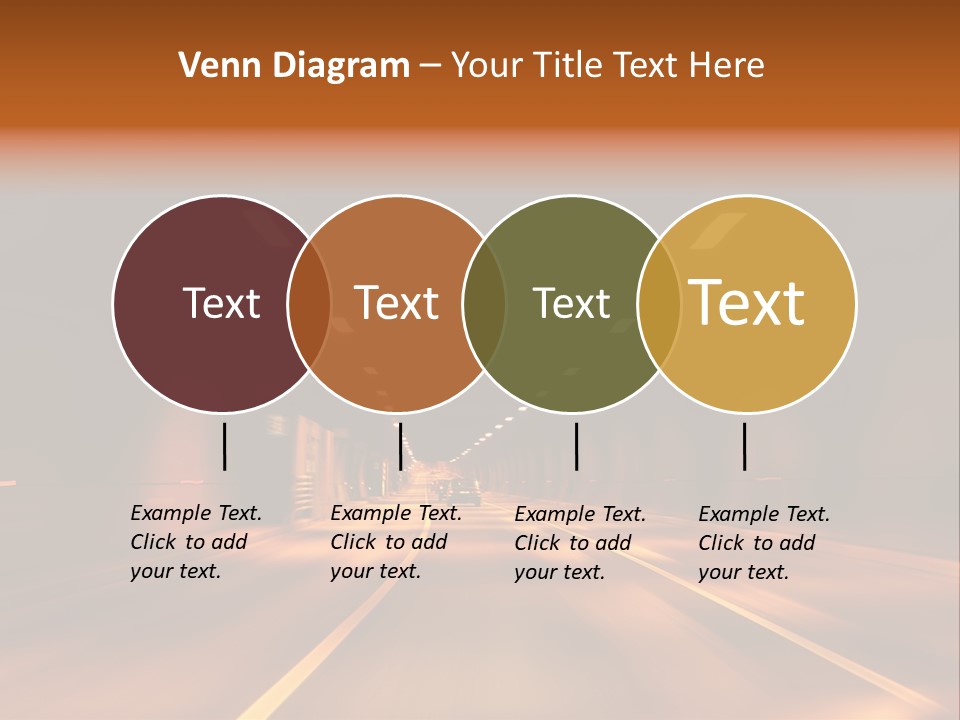 Venn Diagram – Your Title Text Here

Text

Text

Text

Text

Example Text. Click to add your text.

Example Text. Click to add your text.

Example Text. Click to add your text.

Example Text. Click to add your text.